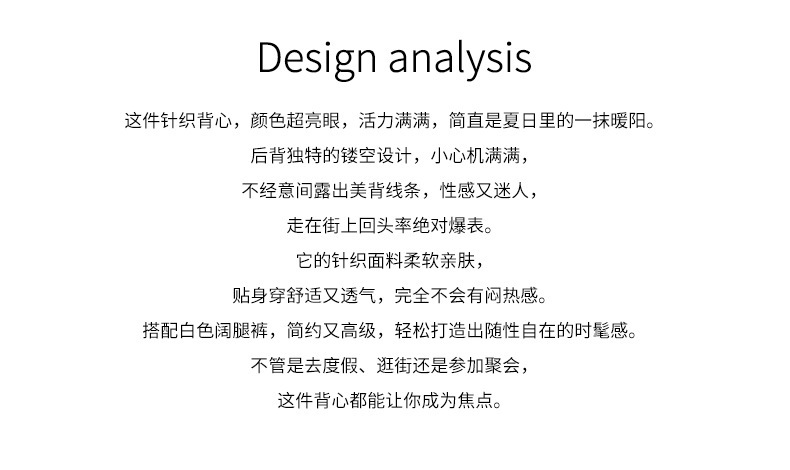 Design analysis

这件针织背心，颜色超亮眼，活力满满，简直是夏日里的一抹暖阳。
后背独特的镂空设计，小心机满满，
不经意间露出美背线条，性感又迷人，
走在街上回头率绝对爆表。
它的针织面料柔软亲肤，
贴身穿舒适又透气，完全不会有闷热感。
搭配白色阔腿裤，简约又高级，轻松打造出随性自在的时髦感。
不管是去度假、逛街还是参加聚会，
这件背心都能让你成为焦点。